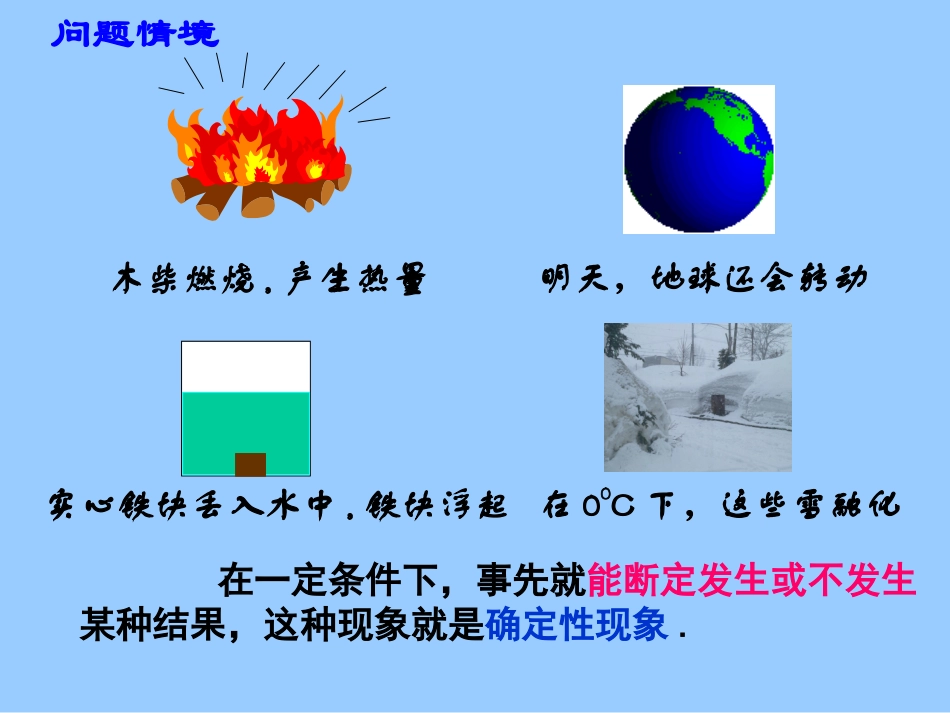 问题情境

木柴燃烧，产生热量

明天，地球还会转动

实心铁块丢入水中，铁块浮起

在 $0^{\circ}C$ 下，这些雪融化

在一定条件下，事先就能断定发生或不发生某种结果，这种现象就是确定性现象．